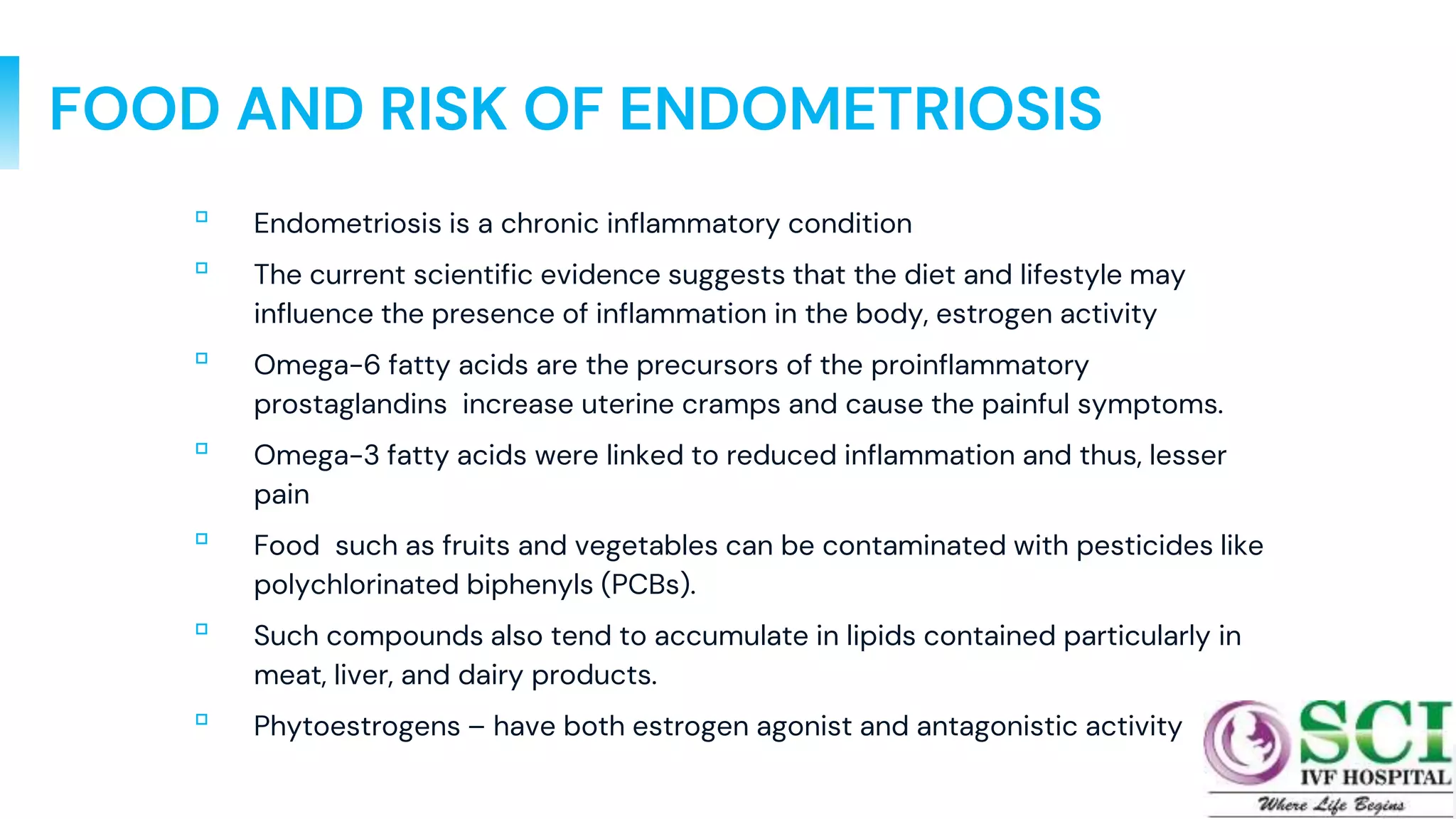 FOOD AND RISK OF ENDOMETRIOSIS

Endometriosis is a chronic inflammatory condition

The current scientific evidence suggests that the diet and lifestyle may influence the presence of inflammation in the body, estrogen activity

Omega-6 fatty acids are the precursors of the proinflammatory prostaglandins increase uterine cramps and cause the painful symptoms.

Omega-3 fatty acids were linked to reduced inflammation and thus, lesser pain

Food such as fruits and vegetables can be contaminated with pesticides like polychlorinated biphenyls (PCBs).

Such compounds also tend to accumulate in lipids contained particularly in meat, liver, and dairy products.

Phytoestrogens – have both estrogen agonist and antagonistic activity

SCI
IVF HOSPITAL
Where Life Begins